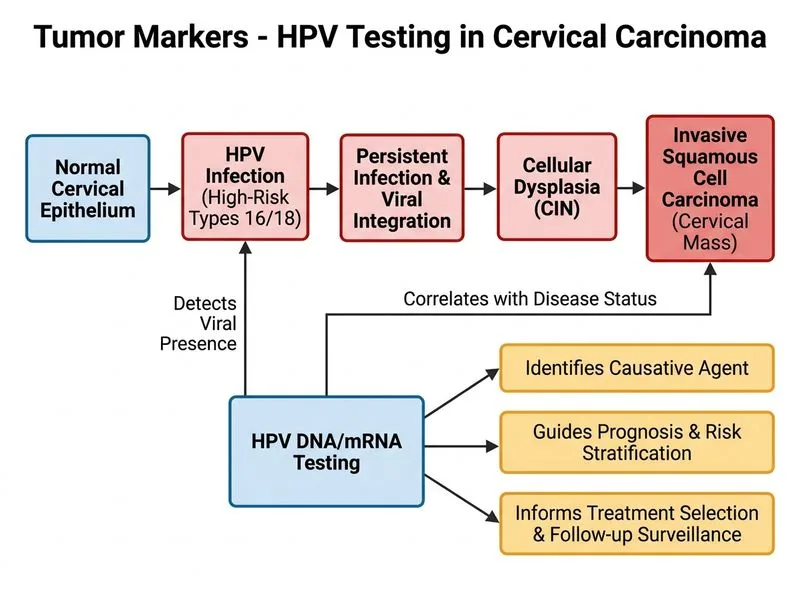 Tumor Markers - HPV Testing in Cervical Carcinoma

Normal Cervical Epithelium

HPV Infection (High-Risk Types 16/18)

Persistent Infection & Viral Integration

Cellular Dysplasia (CIN)

Invasive Squamous Cell Carcinoma (Cervical Mass)

Detects Viral Presence

Correlates with Disease Status

HPV DNA/mRNA Testing

Identifies Causative Agent

Guides Prognosis & Risk Stratification

Informs Treatment Selection & Follow-up Surveillance